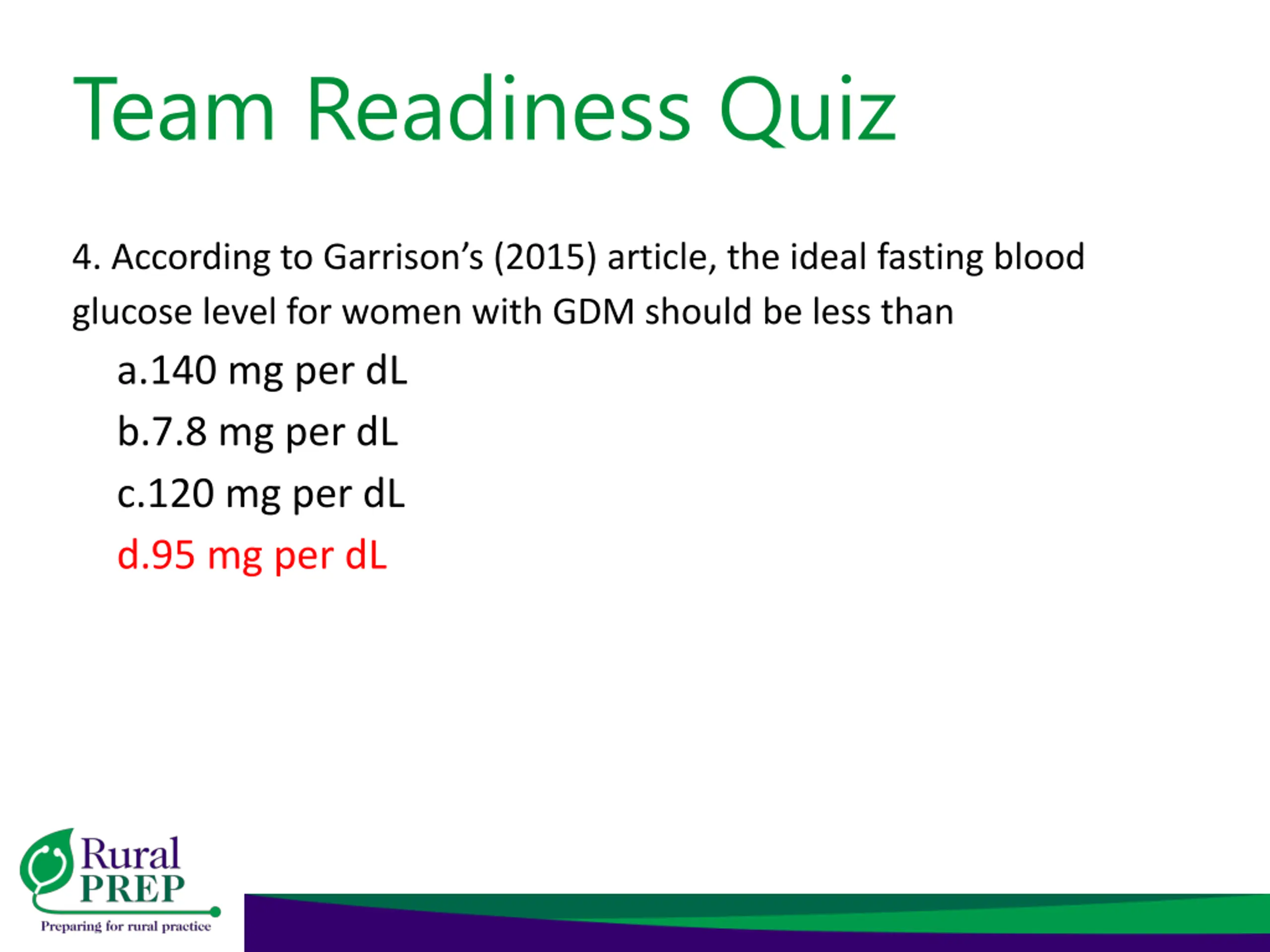 Team Readiness Quiz

4. According to Garrison's (2015) article, the ideal fasting blood glucose level for women with GDM should be less than

a.140 mg per dL

b.7.8 mg per dL

c.120 mg per dL

d.95 mg per dL

Rural PREP

Preparing for rural practice